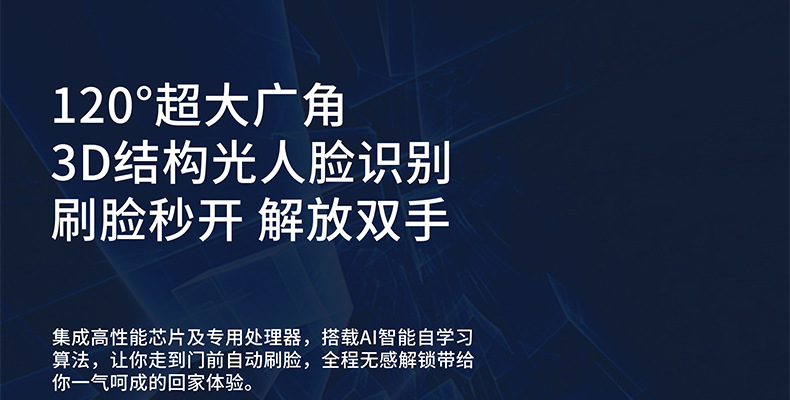 120°超大广角
3D结构光人脸识别
刷脸秒开 解放双手

集成高性能芯片及专用处理器，搭载AI智能自学习算法，让你走到门前自动刷脸，全程无感解锁带给你一气呵成的回家体验。